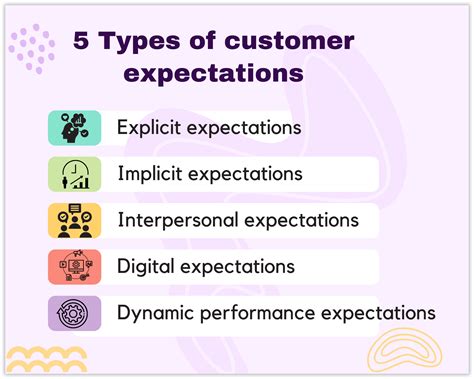 5 Types of customer expectations

Explicit expectations

Implicit expectations

Interpersonal expectations

Digital expectations

Dynamic performance expectations